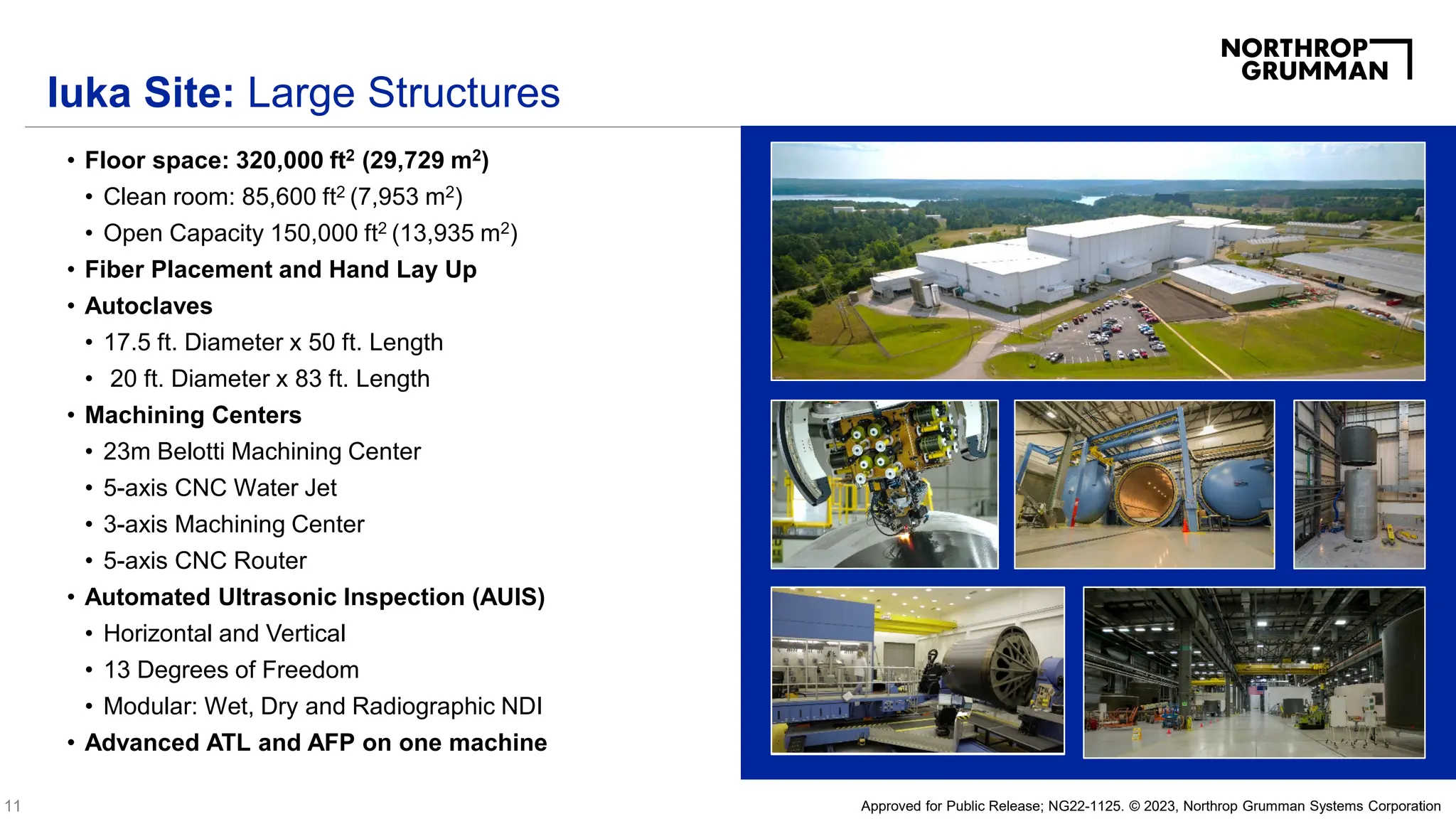 NORTHROP GRUMMAN

Iuka Site: Large Structures

• Floor space: 320,000 ft$^2$ (29,729 m$^2$)
  • Clean room: 85,600 ft$^2$ (7,953 m$^2$)
  • Open Capacity 150,000 ft$^2$ (13,935 m$^2$)
• Fiber Placement and Hand Lay Up
• Autoclaves
  • 17.5 ft. Diameter x 50 ft. Length
  • 20 ft. Diameter x 83 ft. Length
• Machining Centers
  • 23m Belotti Machining Center
  • 5-axis CNC Water Jet
  • 3-axis Machining Center
  • 5-axis CNC Router
• Automated Ultrasonic Inspection (AUIS)
  • Horizontal and Vertical
  • 13 Degrees of Freedom
  • Modular: Wet, Dry and Radiographic NDI
• Advanced ATL and AFP on one machine

11

Approved for Public Release; NG22-1125. © 2023, Northrop Grumman Systems Corporation